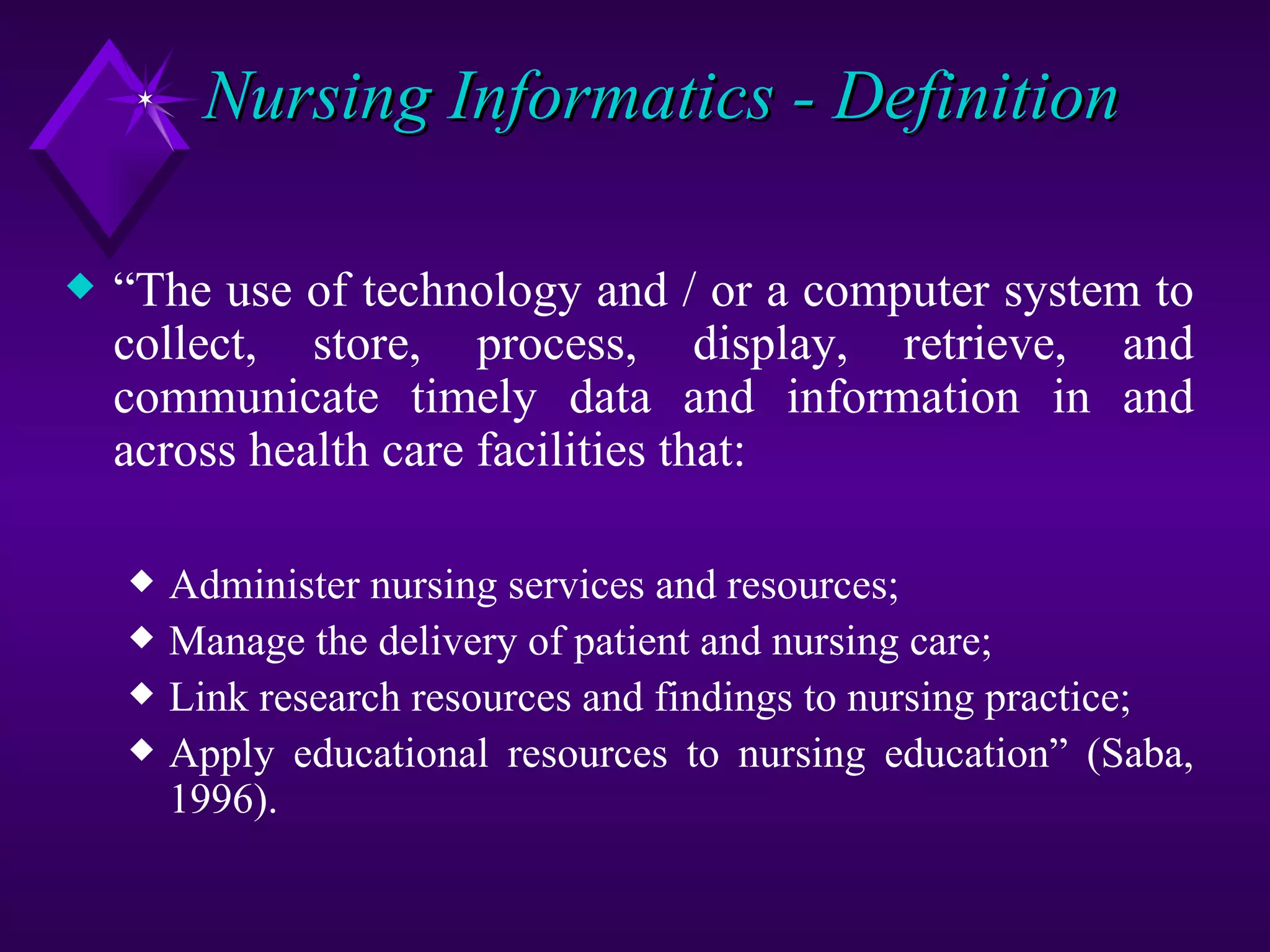 Nursing Informatics - Definition

◆ “The use of technology and / or a computer system to collect, store, process, display, retrieve, and communicate timely data and information in and across health care facilities that:

◆ Administer nursing services and resources;
◆ Manage the delivery of patient and nursing care;
◆ Link research resources and findings to nursing practice;
◆ Apply educational resources to nursing education” (Saba, 1996).